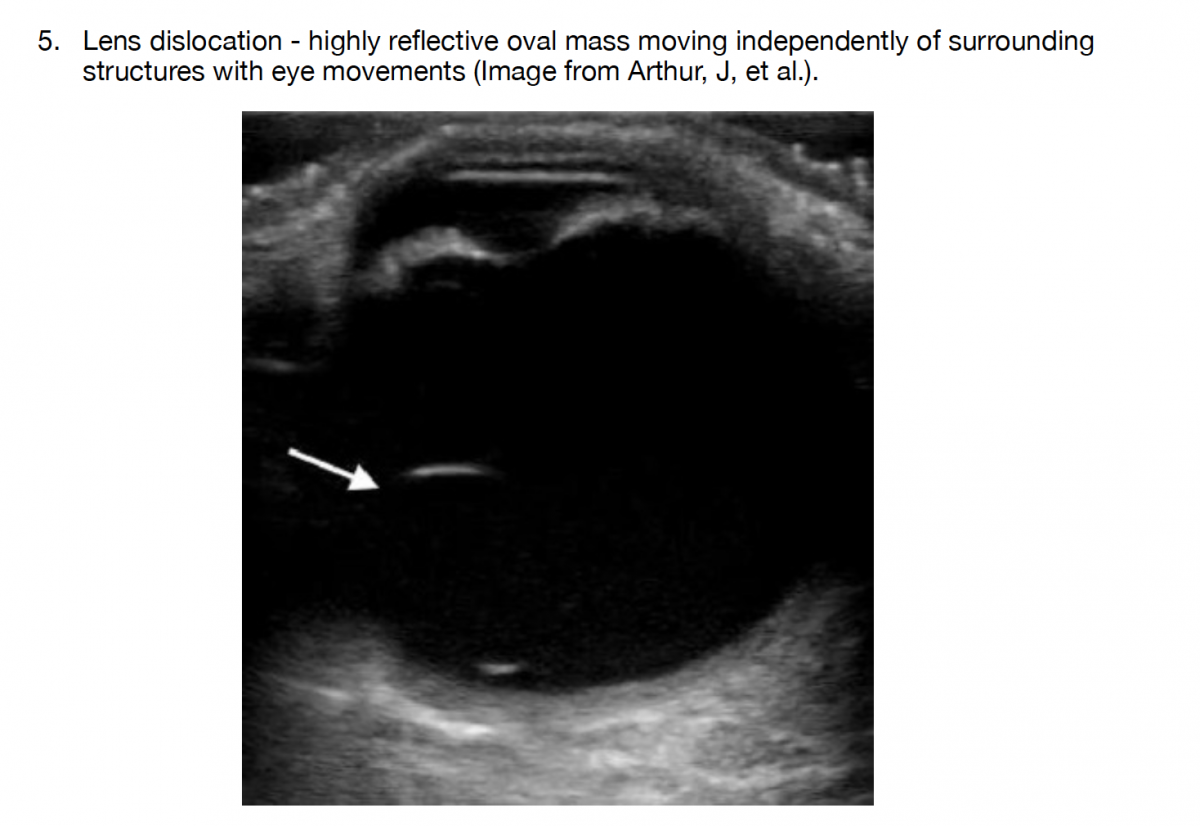 5. Lens dislocation - highly reflective oval mass moving independently of surrounding structures with eye movements (Image from Arthur, J, et al.).